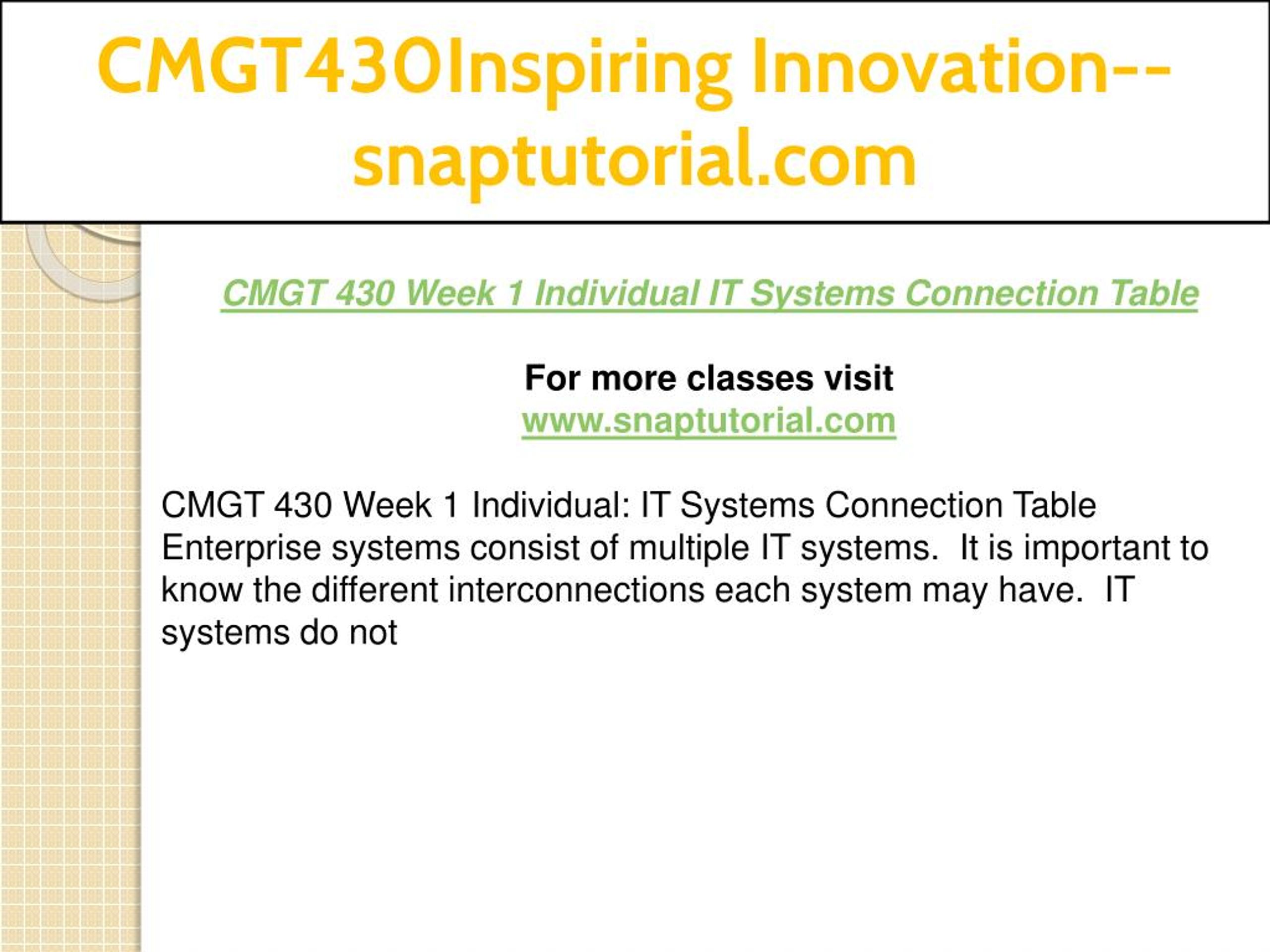 CMGT430Inspiring Innovation--snaptutorial.com

CMGT 430 Week 1 Individual IT Systems Connection Table

For more classes visit
www.snaptutorial.com

CMGT 430 Week 1 Individual: IT Systems Connection Table
Enterprise systems consist of multiple IT systems. It is important to know the different interconnections each system may have. IT systems do not